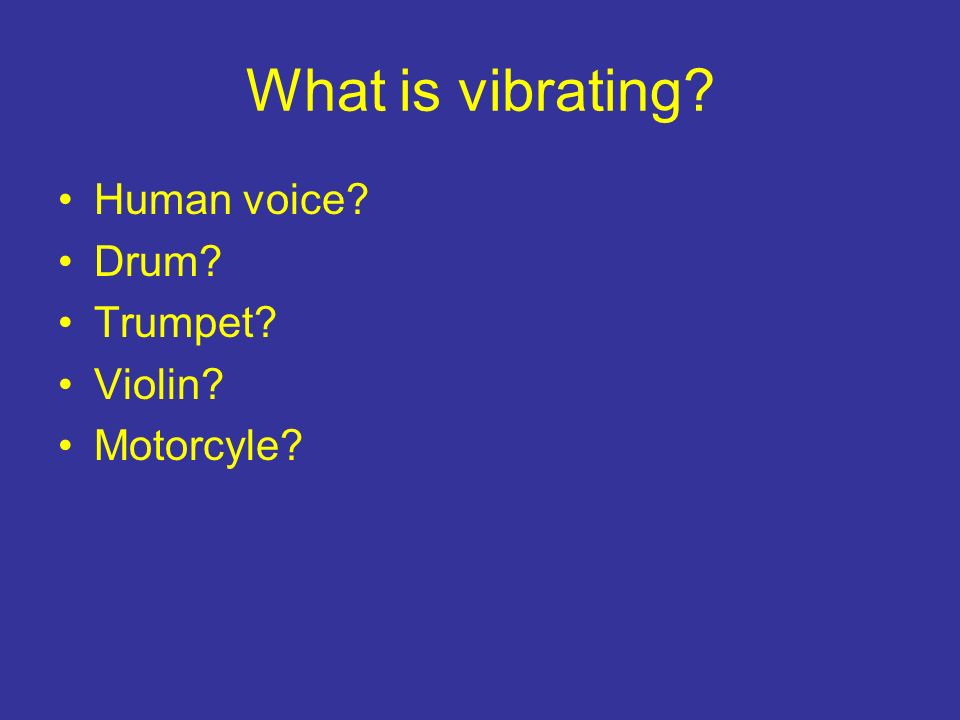 What is vibrating?

• Human voice?
• Drum?
• Trumpet?
• Violin?
• Motorcyle?